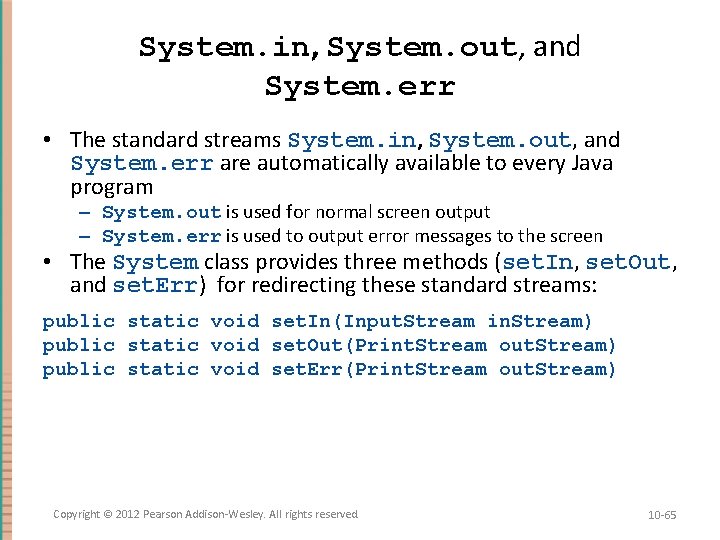 System.in, System.out, and System.err

• The standard streams System.in, System.out, and System.err are automatically available to every Java program
  – System.out is used for normal screen output
  – System.err is used to output error messages to the screen
• The System class provides three methods (setIn, setOut, and setErr) for redirecting these standard streams:

public static void setIn(InputStream inStream)
public static void setOut(PrintStream outStream)
public static void setErr(PrintStream outStream)

Copyright © 2012 Pearson Addison-Wesley. All rights reserved

10-65